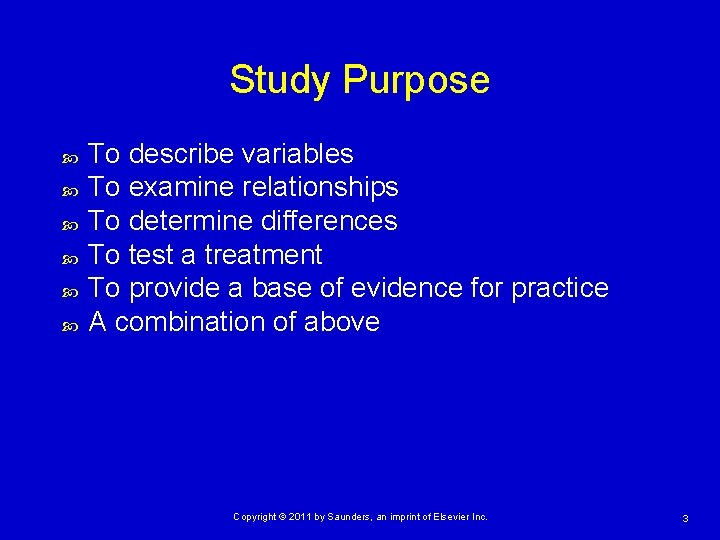 Study Purpose

To describe variables
To examine relationships
To determine differences
To test a treatment
To provide a base of evidence for practice
A combination of above

Copyright © 2011 by Saunders, an imprint of Elsevier Inc.

3